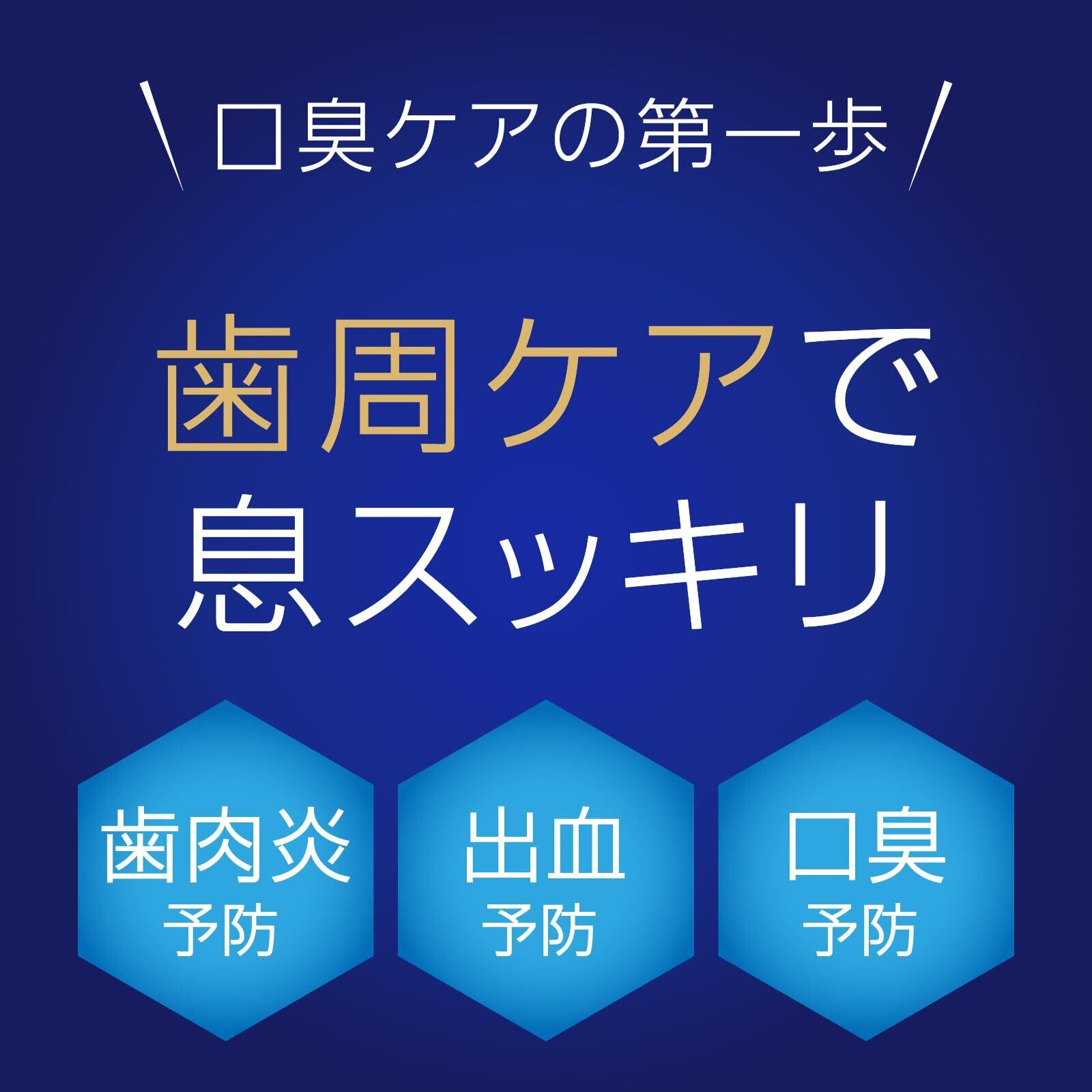 \ 口臭ケアの第一歩 /

歯周ケアで
息スッキリ

歯肉炎
予防

出血
予防

口臭
予防